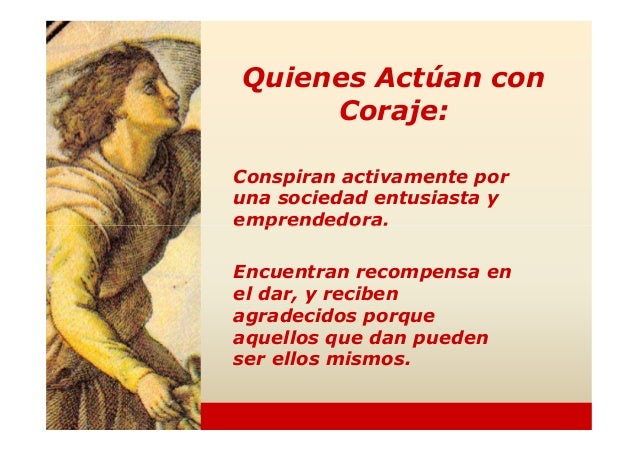 Quienes Actúan con Coraje:

Conspiran activamente por una sociedad entusiasta y emprendedora.

Encuentran recompensa en el dar, y reciben agradecidos porque aquellos que dan pueden ser ellos mismos.